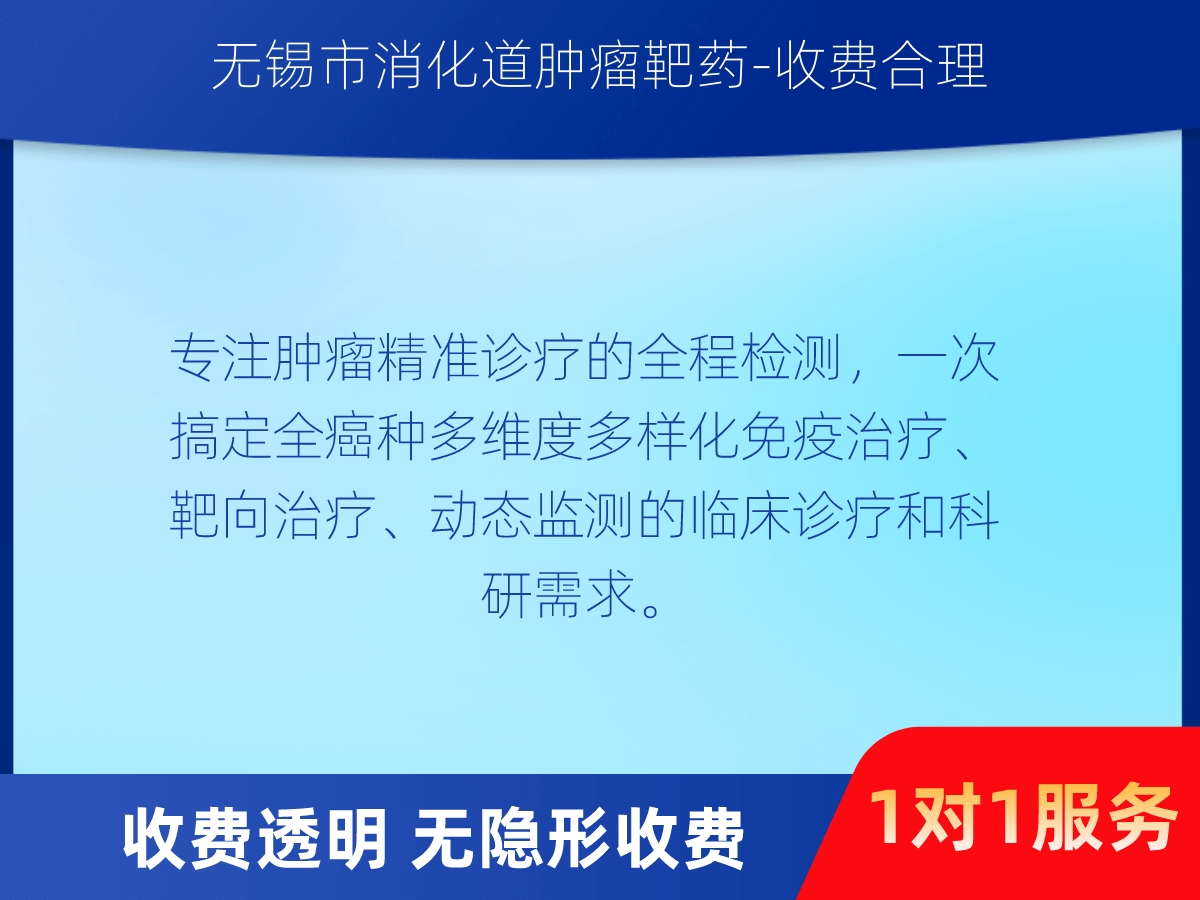 无锡市消化道肿瘤靶药-收费合理

专注肿瘤精准诊疗的全程检测，一次搞定全癌种多维度多样化免疫治疗、靶向治疗、动态监测的临床诊疗和科研需求。

收费透明 无隐形收费

1对1服务